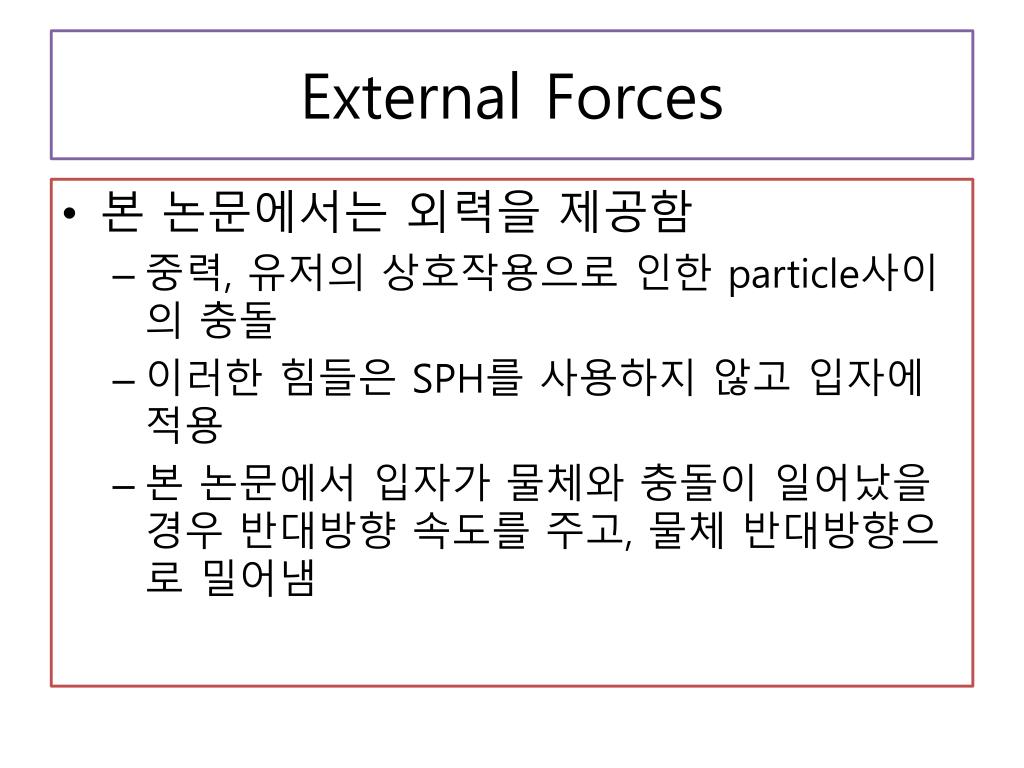 External Forces

• 본 논문에서는 외력을 제공함
– 중력, 유저의 상호작용으로 인한 particle사이의 충돌
– 이러한 힘들은 SPH를 사용하지 않고 입자에 적용
– 본 논문에서 입자가 물체와 충돌이 일어났을 경우 반대방향 속도를 주고, 물체 반대방향으로 밀어냄